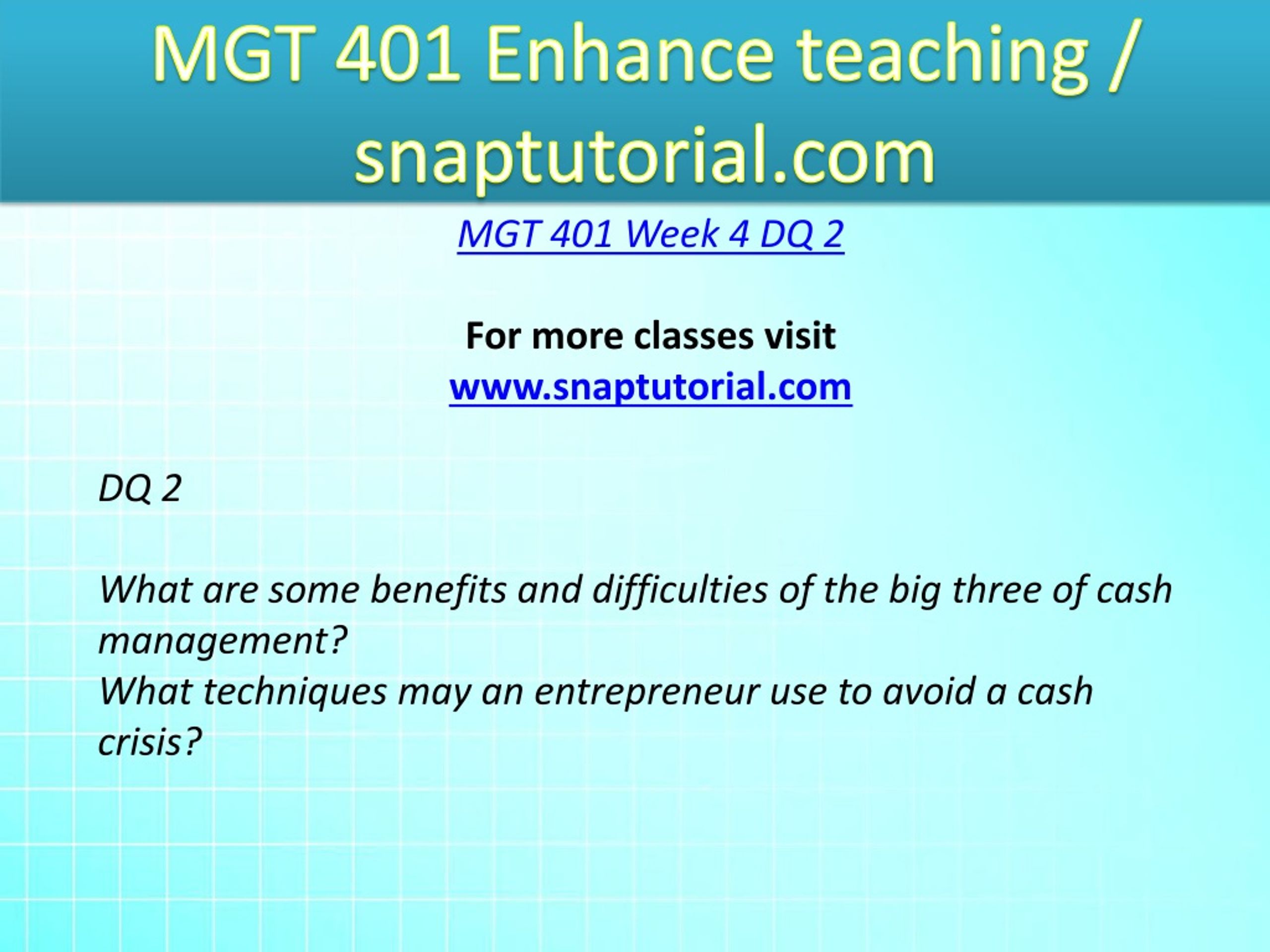 MGT 401 Enhance teaching / snaptutorial.com

MGT 401 Week 4 DQ 2

For more classes visit
www.snaptutorial.com

DQ 2

What are some benefits and difficulties of the big three of cash management?
What techniques may an entrepreneur use to avoid a cash crisis?